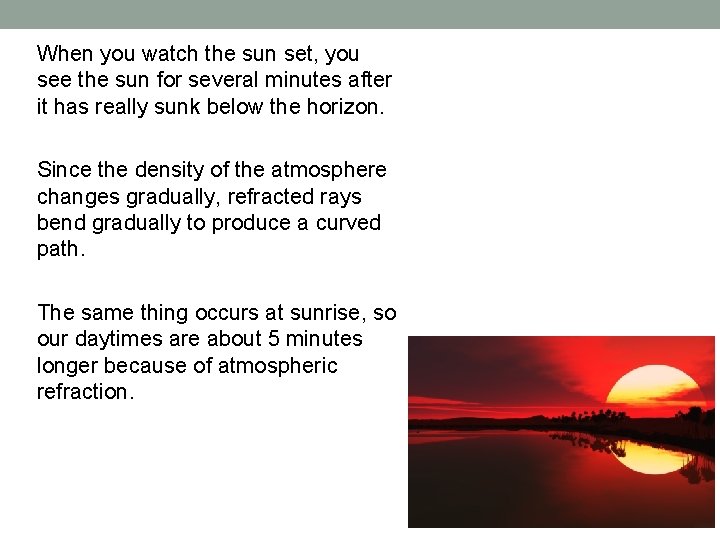 When you watch the sun set, you see the sun for several minutes after it has really sunk below the horizon.

Since the density of the atmosphere changes gradually, refracted rays bend gradually to produce a curved path.

The same thing occurs at sunrise, so our daytimes are about 5 minutes longer because of atmospheric refraction.